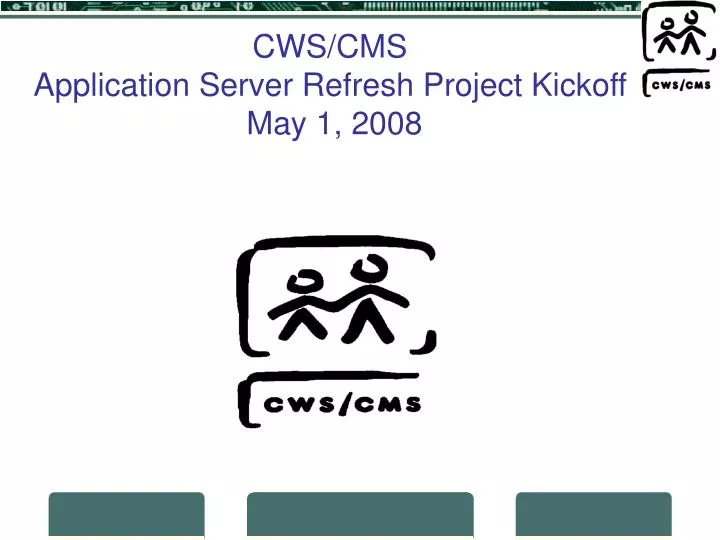 CWS/CMS
Application Server Refresh Project Kickoff
May 1, 2008

CWS/CMS

CWS/CMS